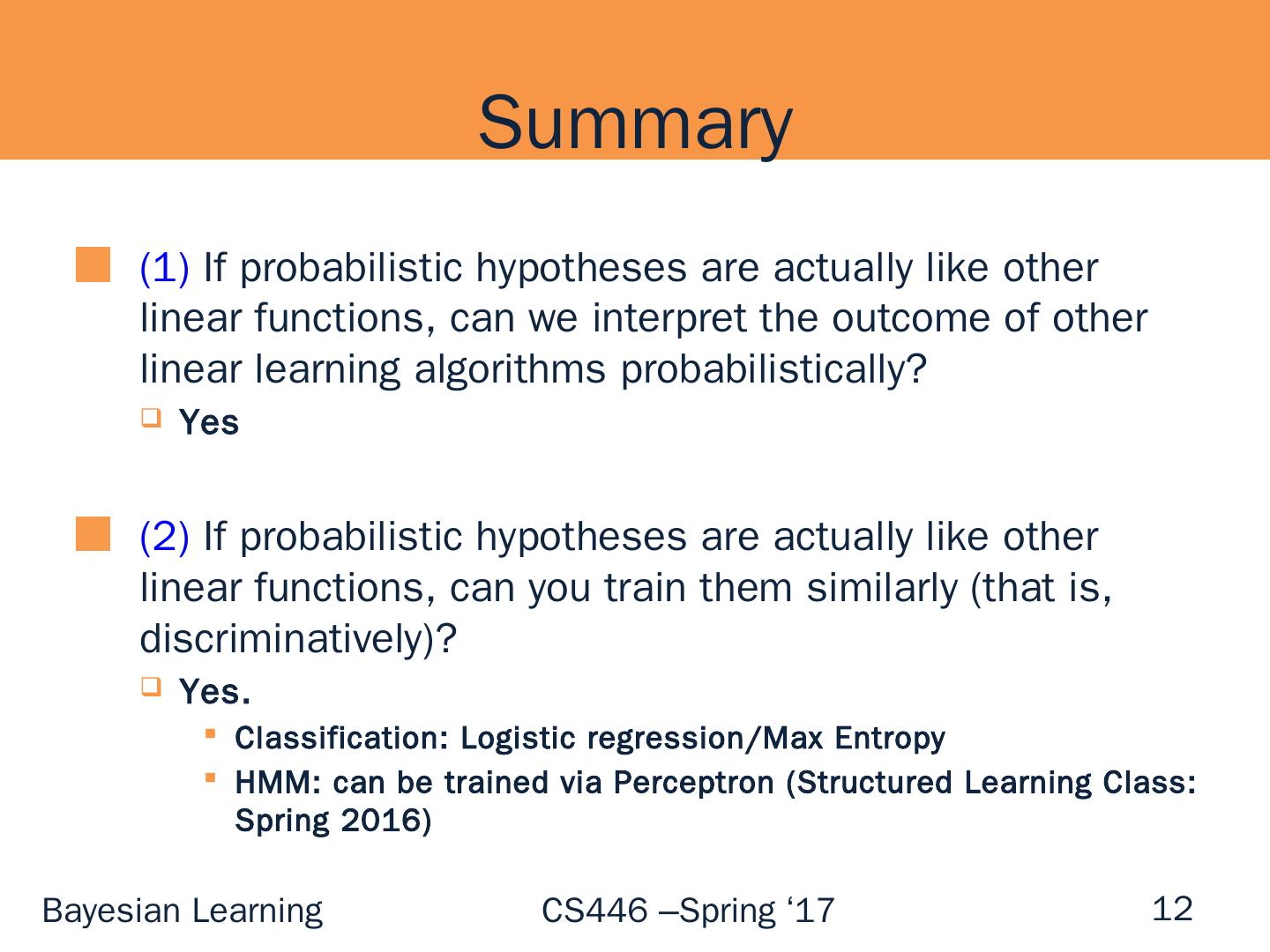 Summary

(1) If probabilistic hypotheses are actually like other linear functions, can we interpret the outcome of other linear learning algorithms probabilistically?

Yes

(2) If probabilistic hypotheses are actually like other linear functions, can you train them similarly (that is, discriminatively)?

Yes.

Classification: Logistic regression/Max Entropy

HMM: can be trained via Perceptron (Structured Learning Class: Spring 2016)

Bayesian Learning

CS446 –Spring ‘17

12